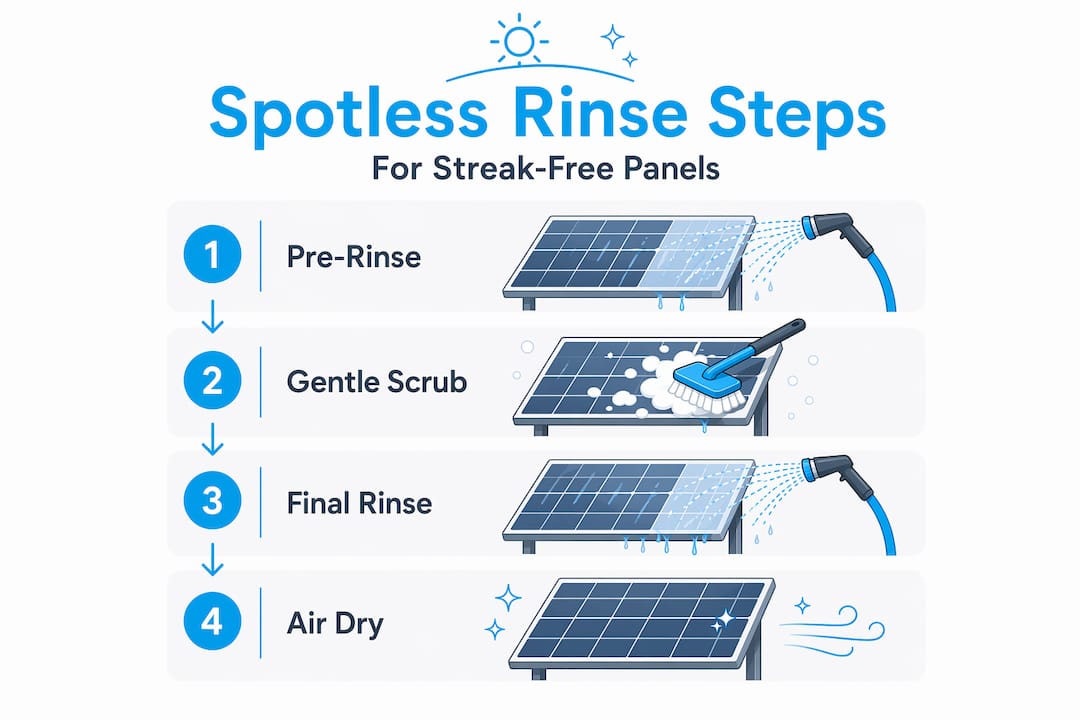 Spotless Rinse Steps

For Streak-Free Panels

1 Pre-Rinse

2 Gentle Scrub

3 Final Rinse

4 Air Dry